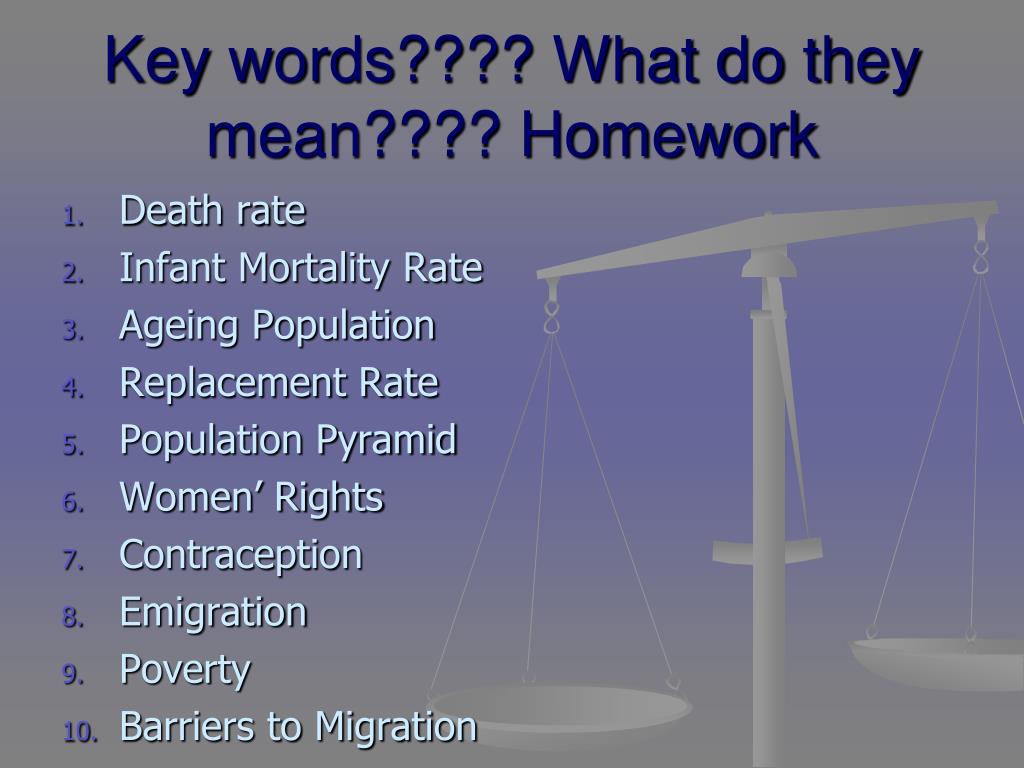 Key words???? What do they mean???? Homework

1. Death rate
2. Infant Mortality Rate
3. Ageing Population
4. Replacement Rate
5. Population Pyramid
6. Women’ Rights
7. Contraception
8. Emigration
9. Poverty
10. Barriers to Migration